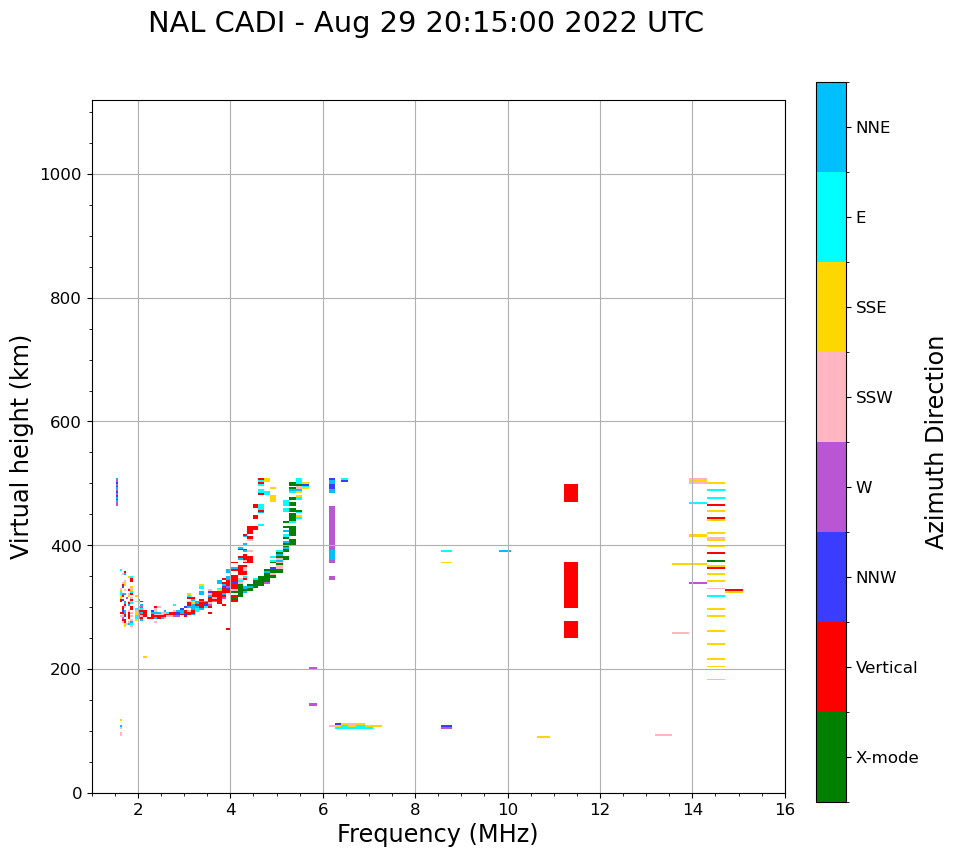 NAL CADI - Aug 29 20:15:00 2022 UTC

Virtual height (km)

1000
800
600
400
200
0

2
4
6
8
10
12
14
16

Frequency (MHz)

NNE
E
SSE
SSW
W
NNW
Vertical
X-mode

Azimuth Direction